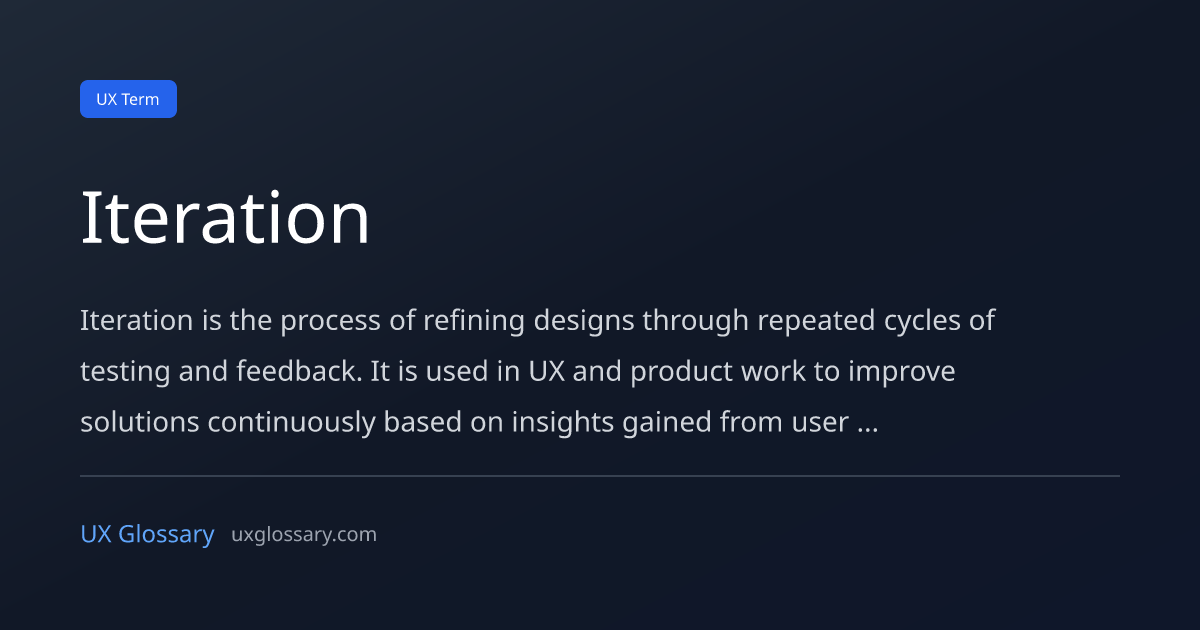 UX Term

Iteration

Iteration is the process of refining designs through repeated cycles of testing and feedback. It is used in UX and product work to improve solutions continuously based on insights gained from user ...

UX Glossary uxglossary.com